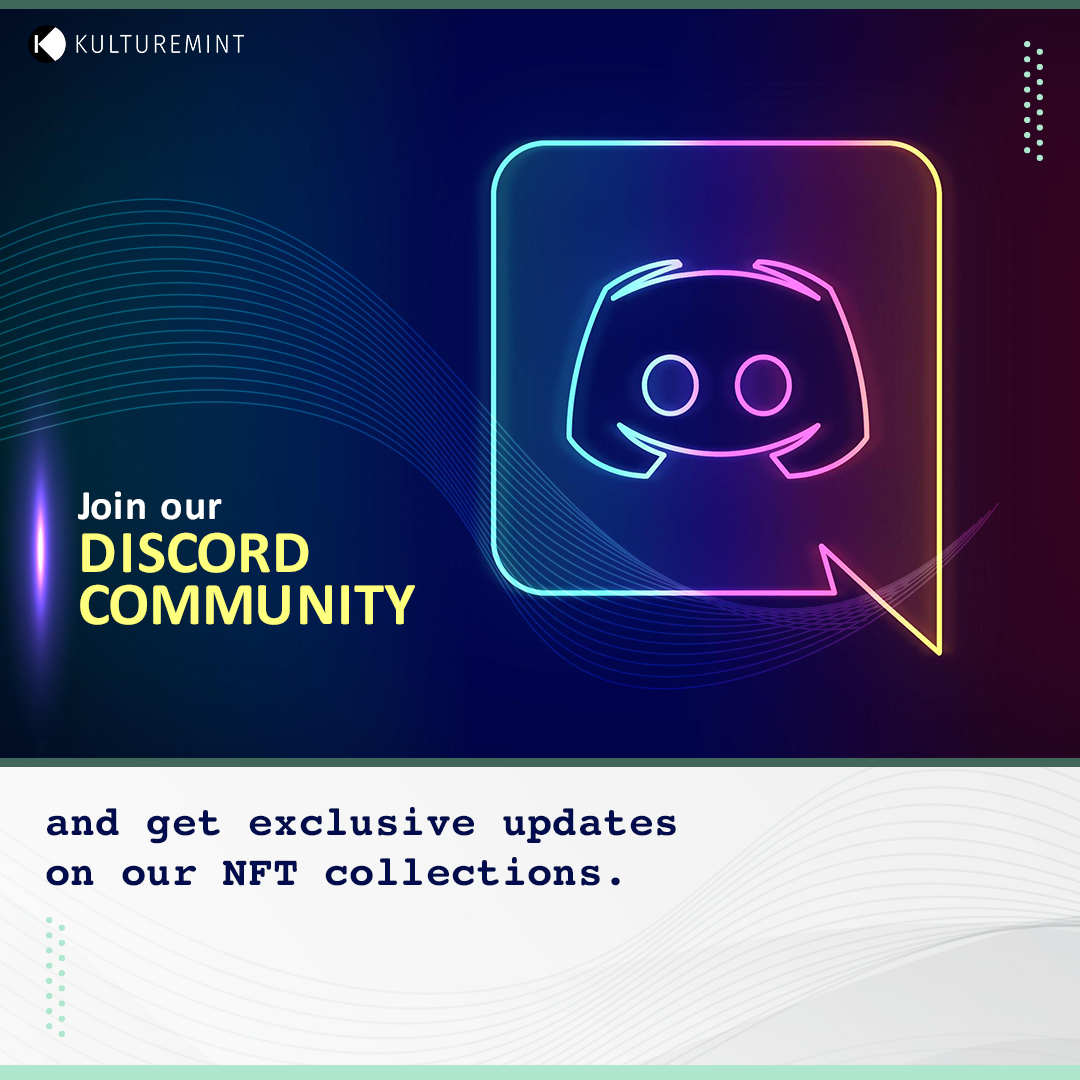 KULTUREMINT

Join our
DISCORD
COMMUNITY

and get exclusive updates on our NFT collections.